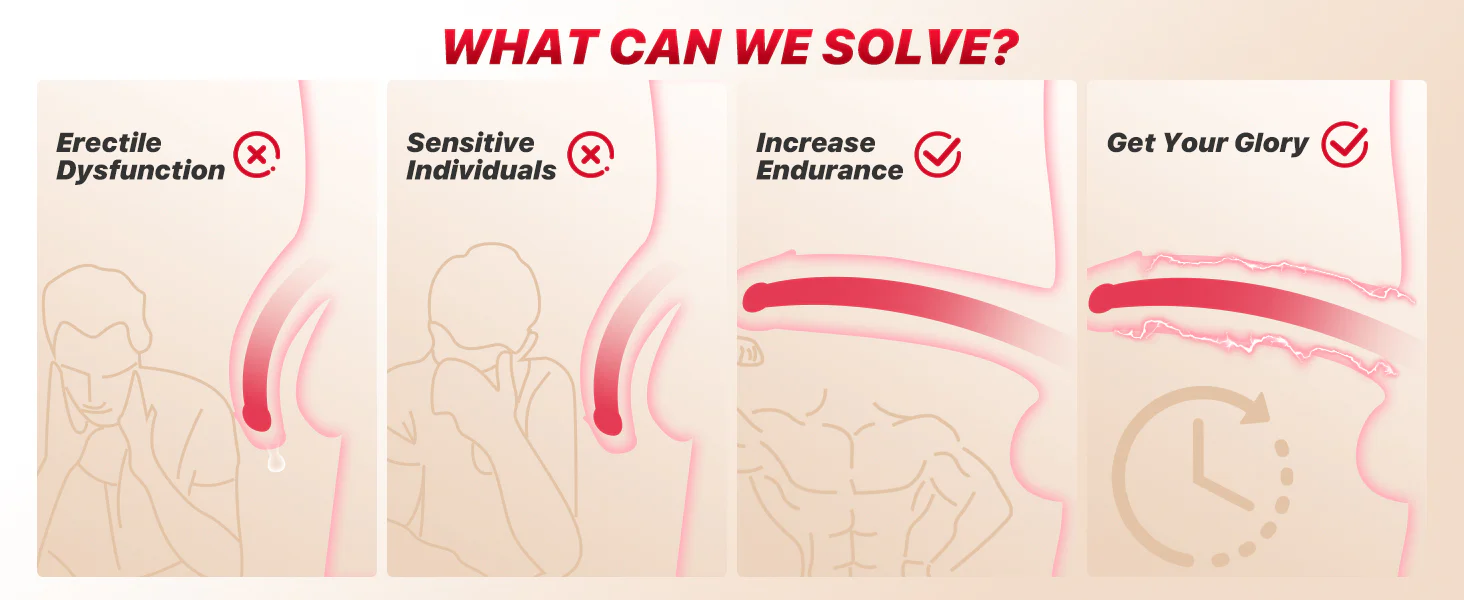 WHAT CAN WE SOLVE?

Erectile Dysfunction

Sensitive Individuals

Increase Endurance

Get Your Glory